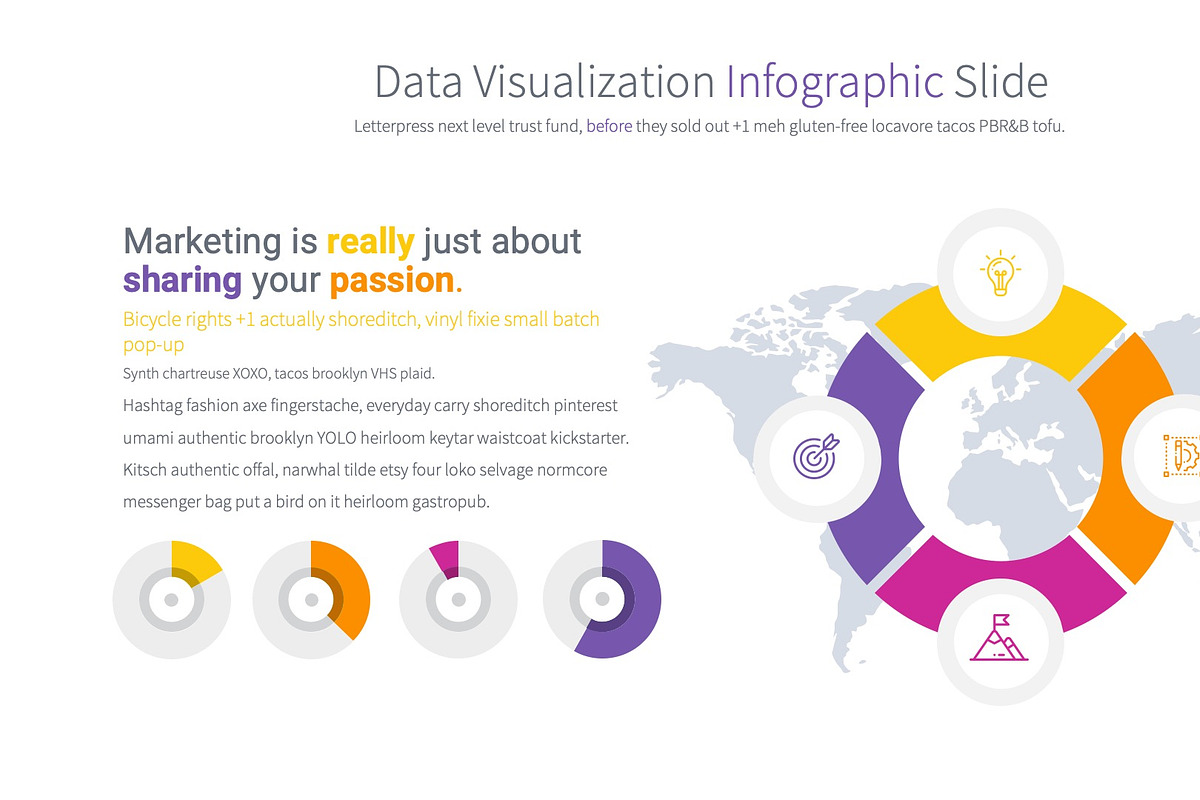 Data Visualization Infographic Slide

Letterpress next level trust fund, before they sold out +1 meh gluten-free locavore tacos PBR&B tofu.

Marketing is really just about sharing your passion.

Bicycle rights +1 actually shoreditch, vinyl fixie small batch pop-up

Synth chartreuse XOXO, tacos brooklyn VHS plaid.

Hashtag fashion axe fingerstache, everyday carry shoreditch pinterest umami authentic brooklyn YOLO heirloom keytar waistcoat kickstarter. Kitsch authentic offal, narwhal tilde etsy four loko selvage normcore messenger bag put a bird on it heirloom gastropub.